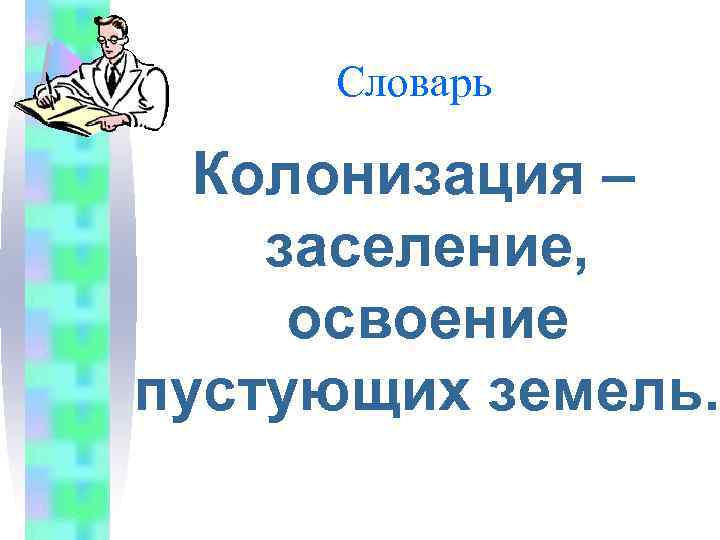 Словарь

Колонизация – заселение, освоение пустующих земель.